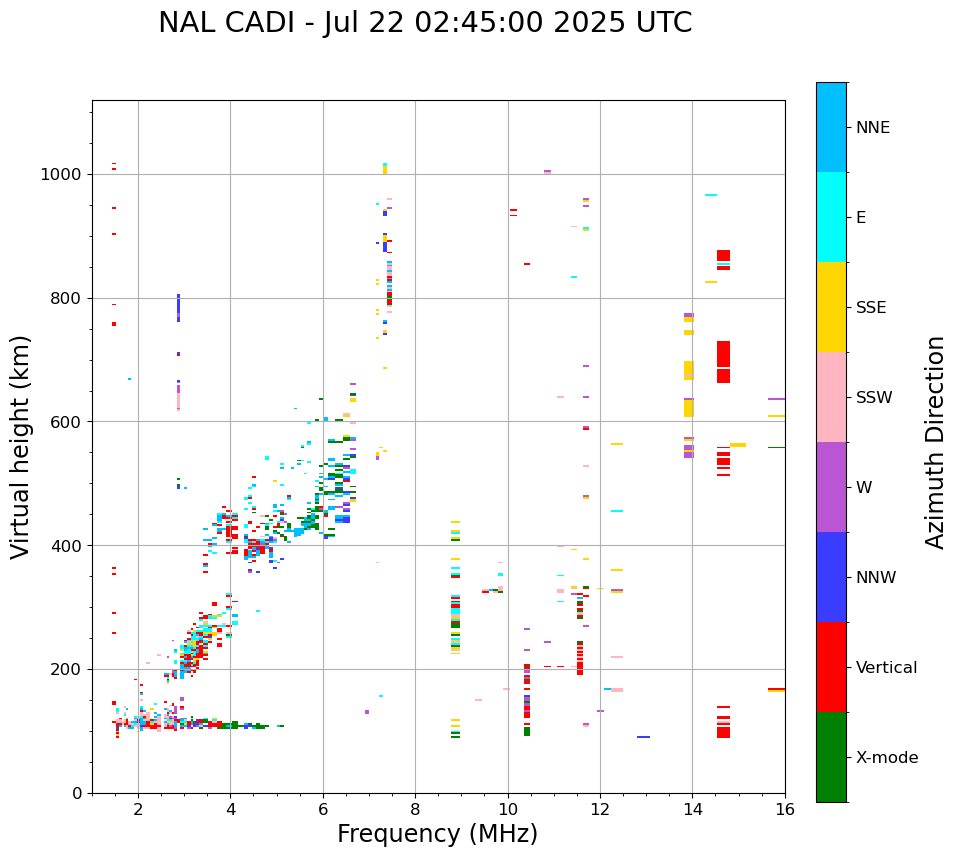 NAL CADI - Jul 22 02:45:00 2025 UTC

Virtual height (km)

1000
800
600
400
200
0

2
4
6
8
10
12
14
16

Frequency (MHz)

NNE
E
SSE
SSW
W
NNW
Vertical
X-mode

Azimuth Direction